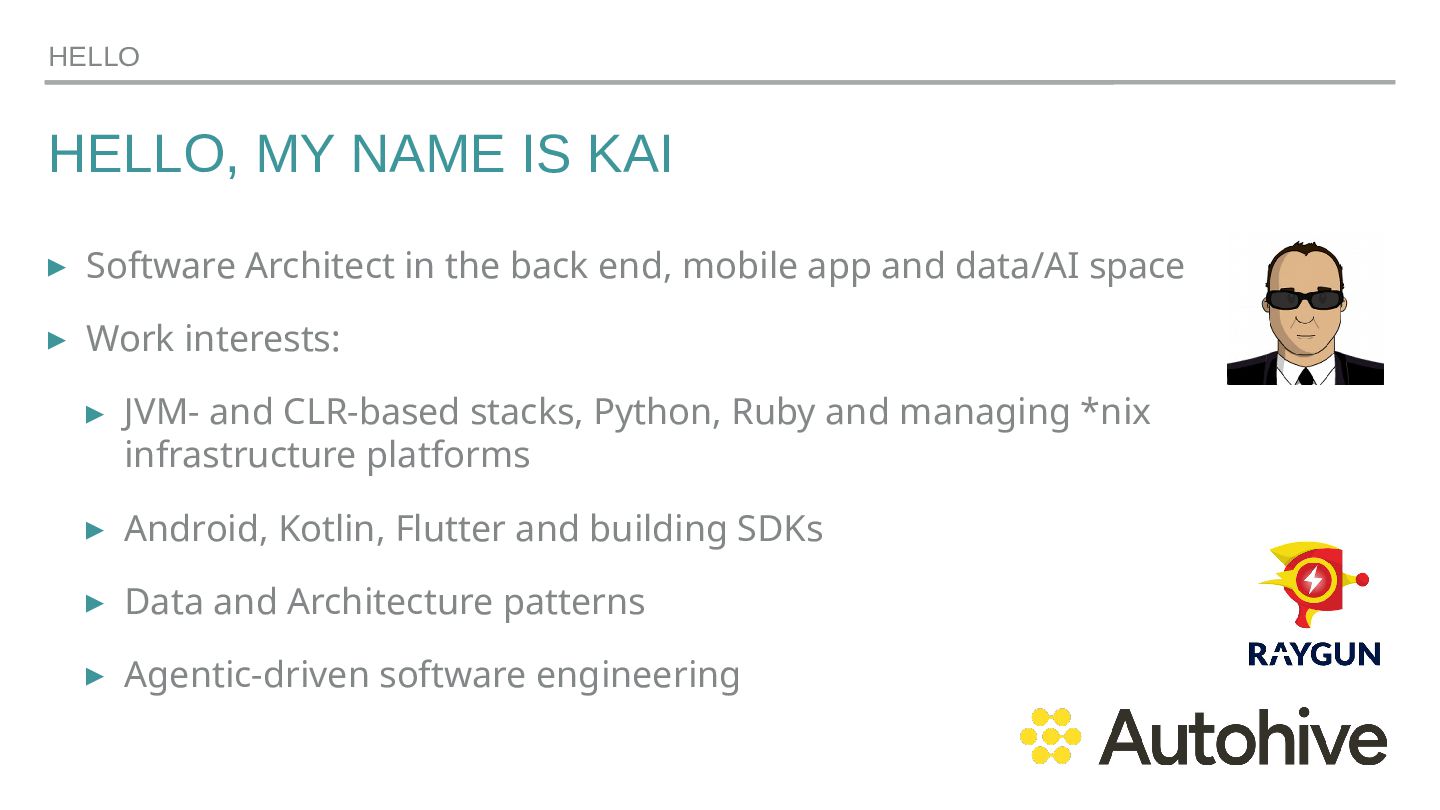 HELLO

HELLO, MY NAME IS KAI

▸ Software Architect in the back end, mobile app and data/AI space

▸ Work interests:

▸ JVM- and CLR-based stacks, Python, Ruby and managing *nix infrastructure platforms

▸ Android, Kotlin, Flutter and building SDKs

▸ Data and Architecture patterns

▸ Agentic-driven software engineering

RAYGUN

Autohive